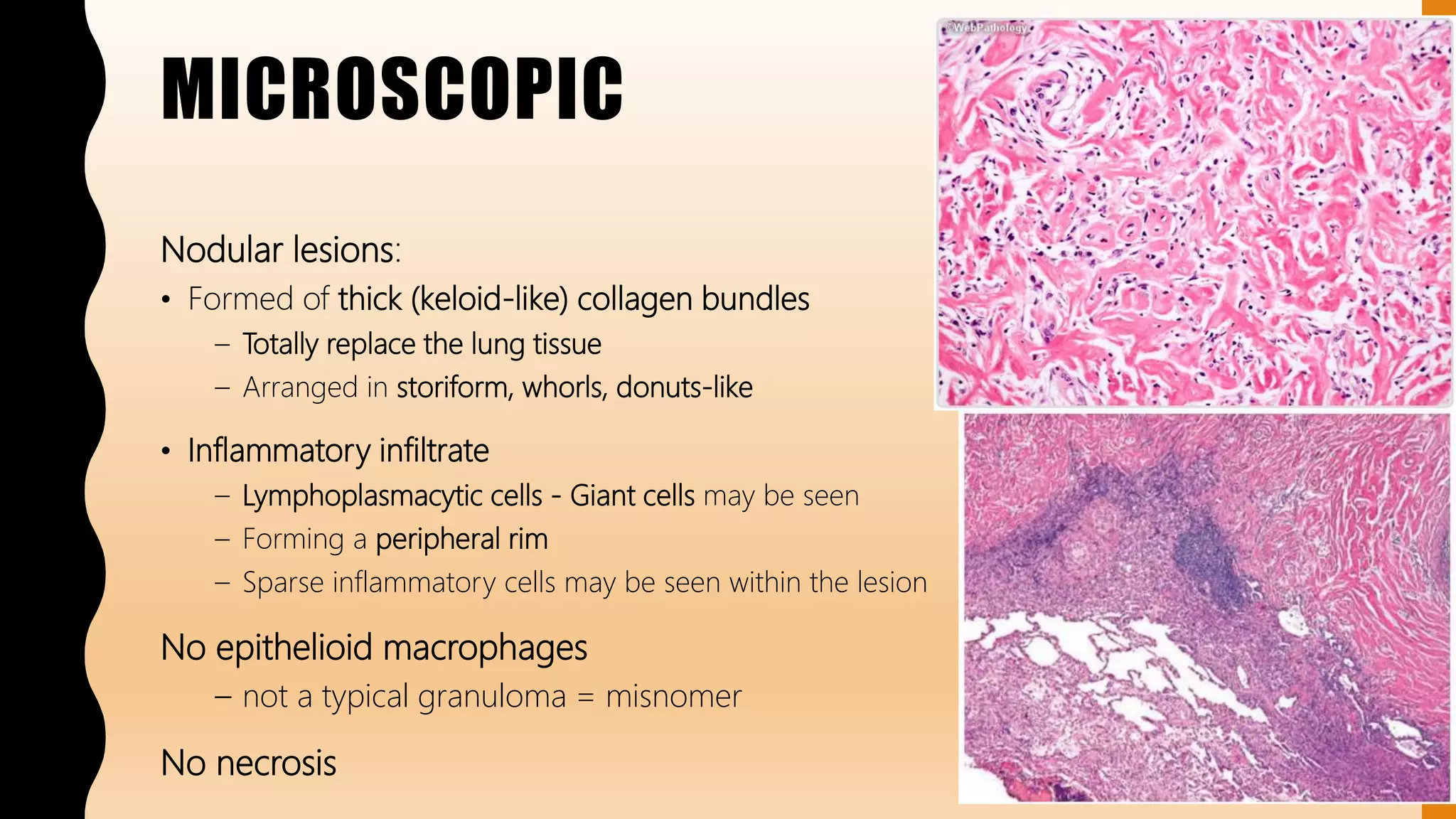 MICROSCOPIC

Nodular lesions:

• Formed of thick (keloid-like) collagen bundles
– Totally replace the lung tissue
– Arranged in storiform, whorls, donuts-like

• Inflammatory infiltrate
– Lymphoplasmacytic cells - Giant cells may be seen
– Forming a peripheral rim
– Sparse inflammatory cells may be seen within the lesion

No epithelioid macrophages
– not a typical granuloma = misnomer

No necrosis

©WebPathology